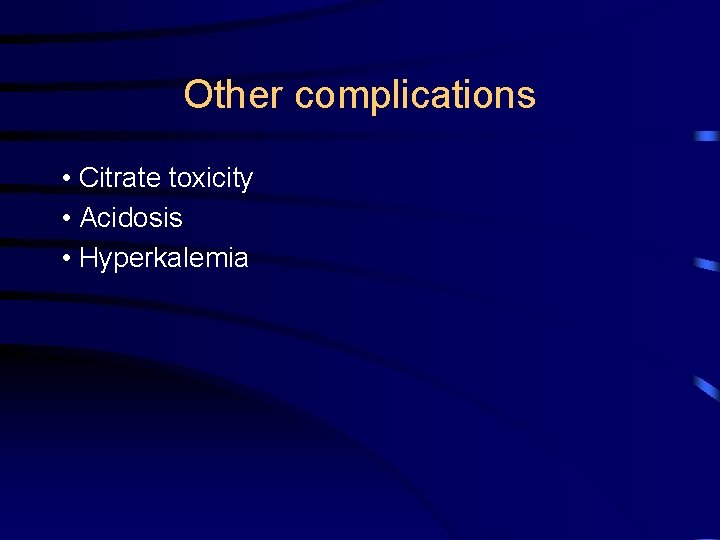 Other complications

• Citrate toxicity
• Acidosis
• Hyperkalemia